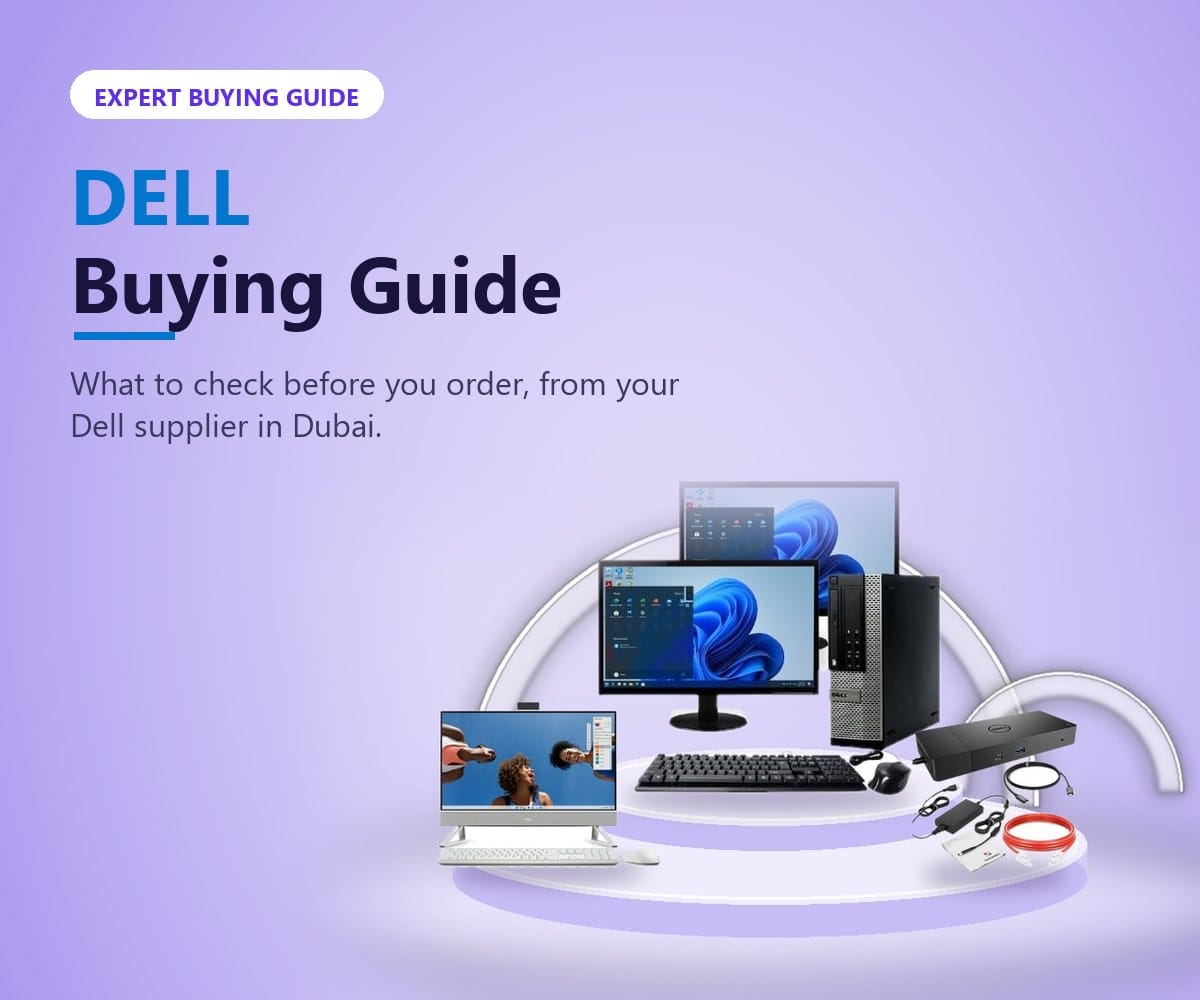 EXPERT BUYING GUIDE

DELL
Buying Guide

What to check before you order, from your Dell supplier in Dubai.